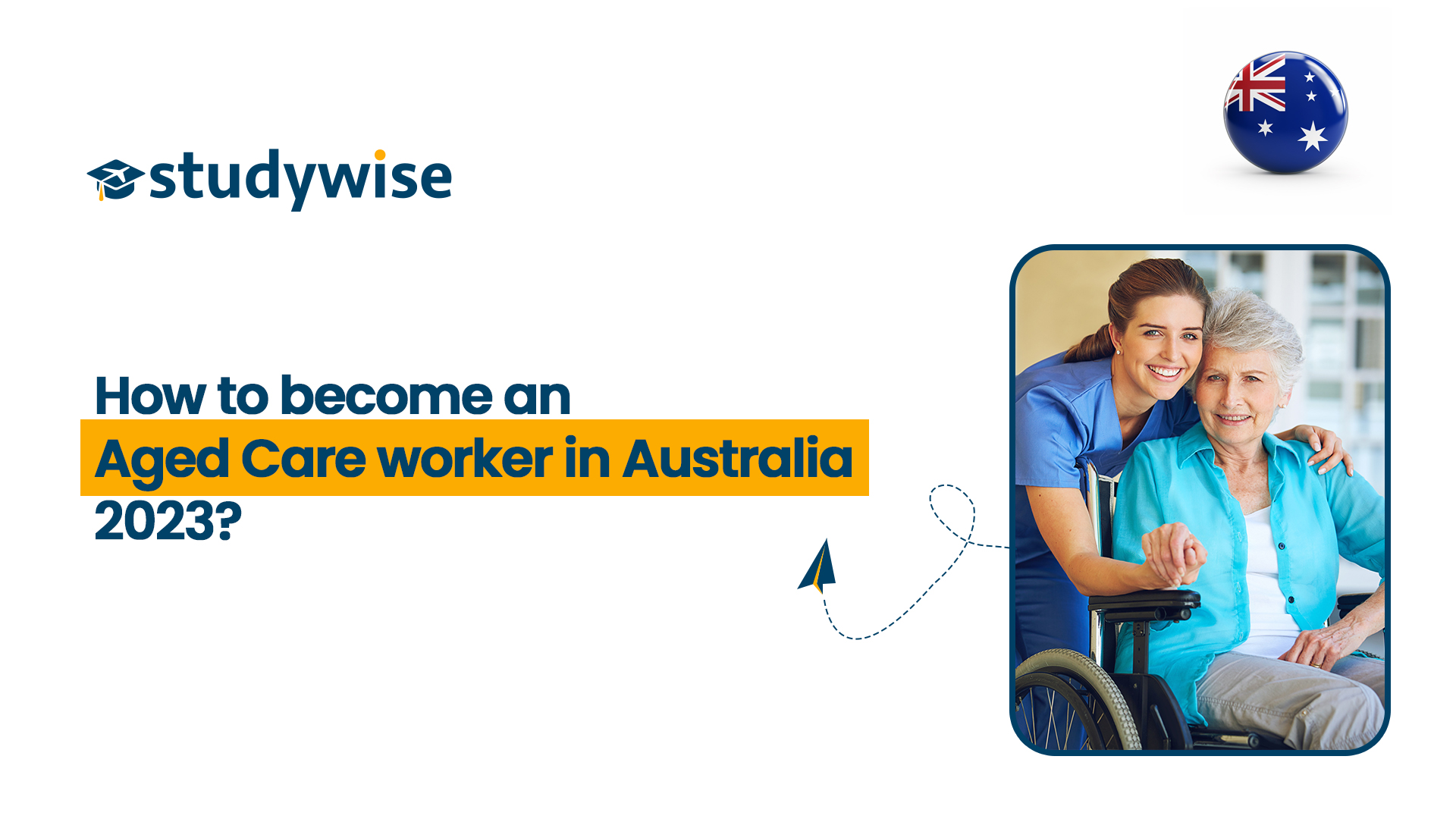 studywise

How to become an Aged Care worker in Australia 2023?